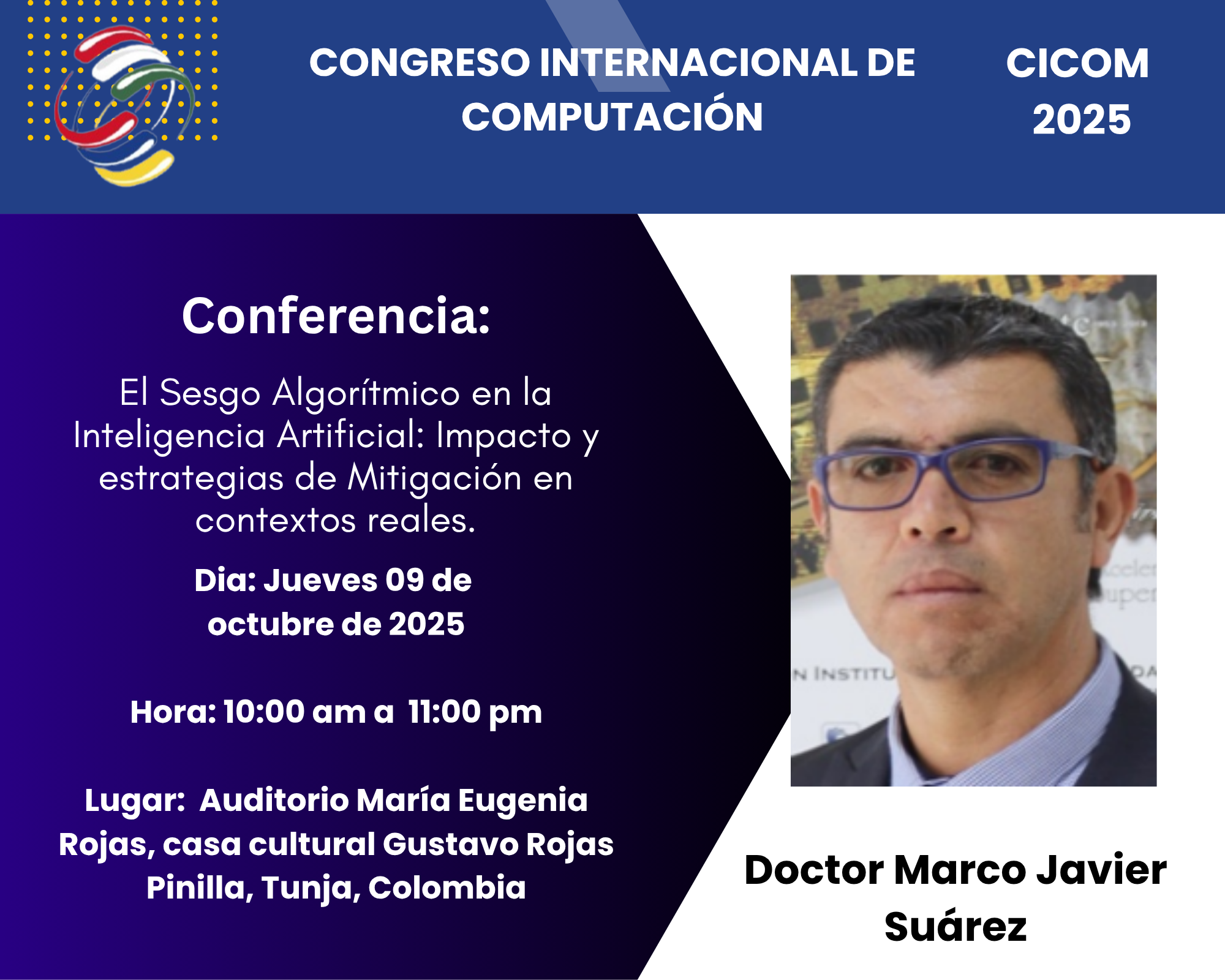 CONGRESO INTERNACIONAL DE COMPUTACIÓN

CICOM 2025

Conferencia:

El Sesgo Algorítmico en la Inteligencia Artificial: Impacto y estrategias de Mitigación en contextos reales.

Dia: Jueves 09 de octubre de 2025

Hora: 10:00 am a 11:00 pm

Lugar: Auditorio María Eugenia Rojas, casa cultural Gustavo Rojas Pinilla, Tunja, Colombia

N INSTITU

Doctor Marco Javier Suárez